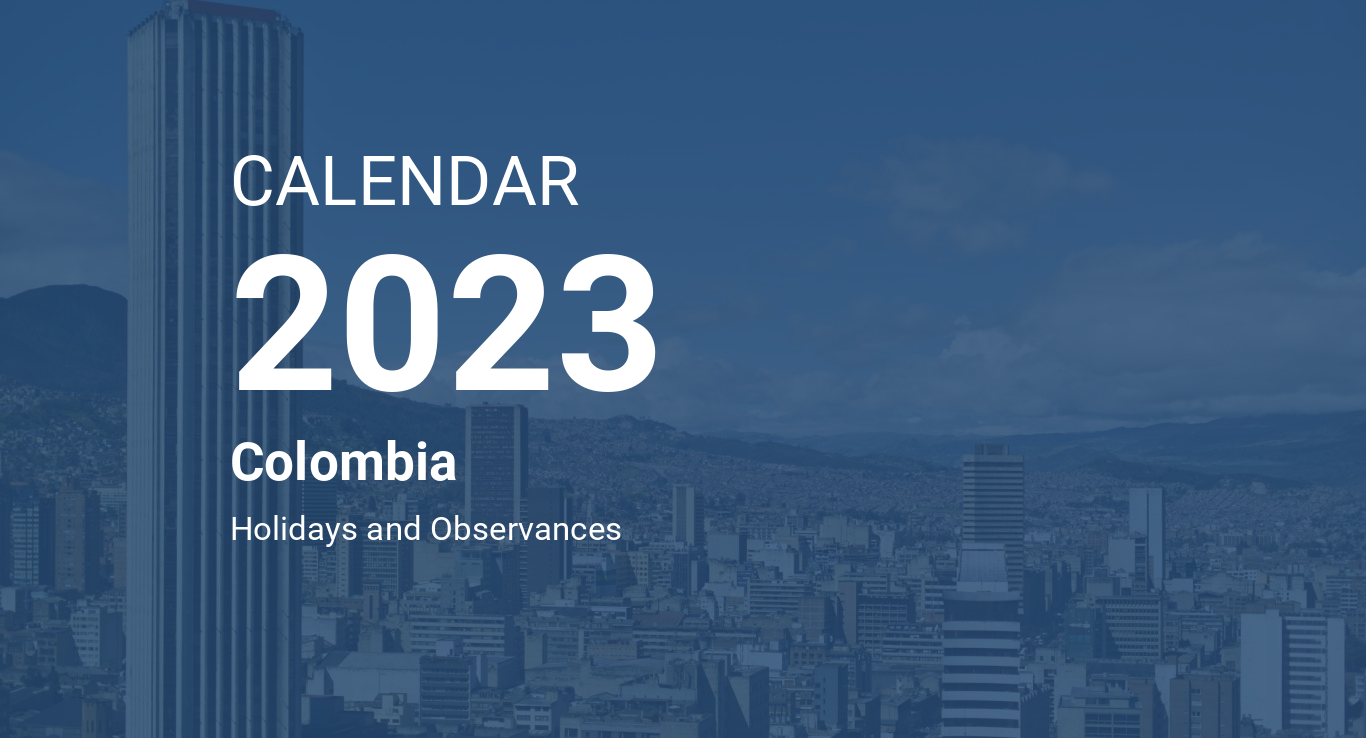 CALENDAR

2023

Colombia

Holidays and Observances